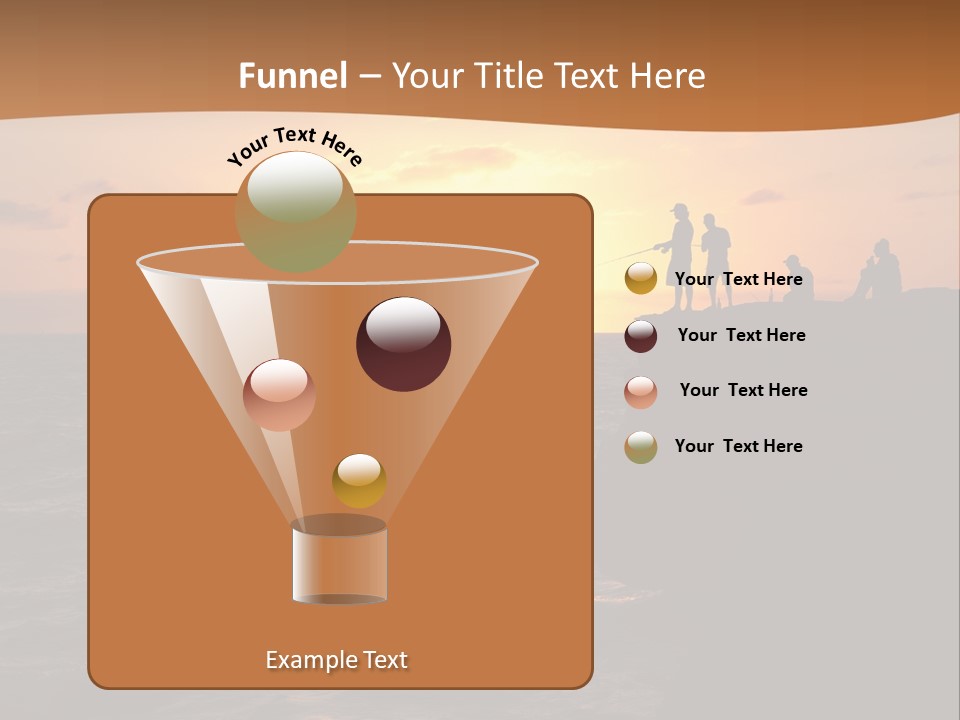 Funnel – Your Title Text Here

Your Text Here

Your Text Here

Your Text Here

Your Text Here

Your Text Here

Example Text